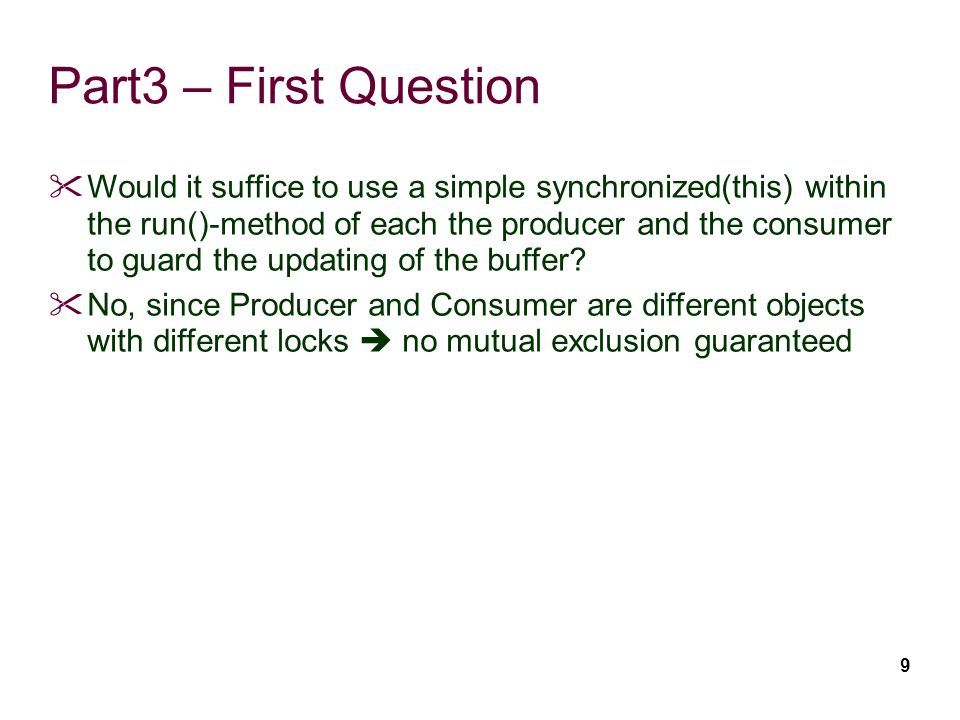 Part3 – First Question

Would it suffice to use a simple synchronized(this) within the run()-method of each the producer and the consumer to guard the updating of the buffer?

No, since Producer and Consumer are different objects with different locks ➔ no mutual exclusion guaranteed

9